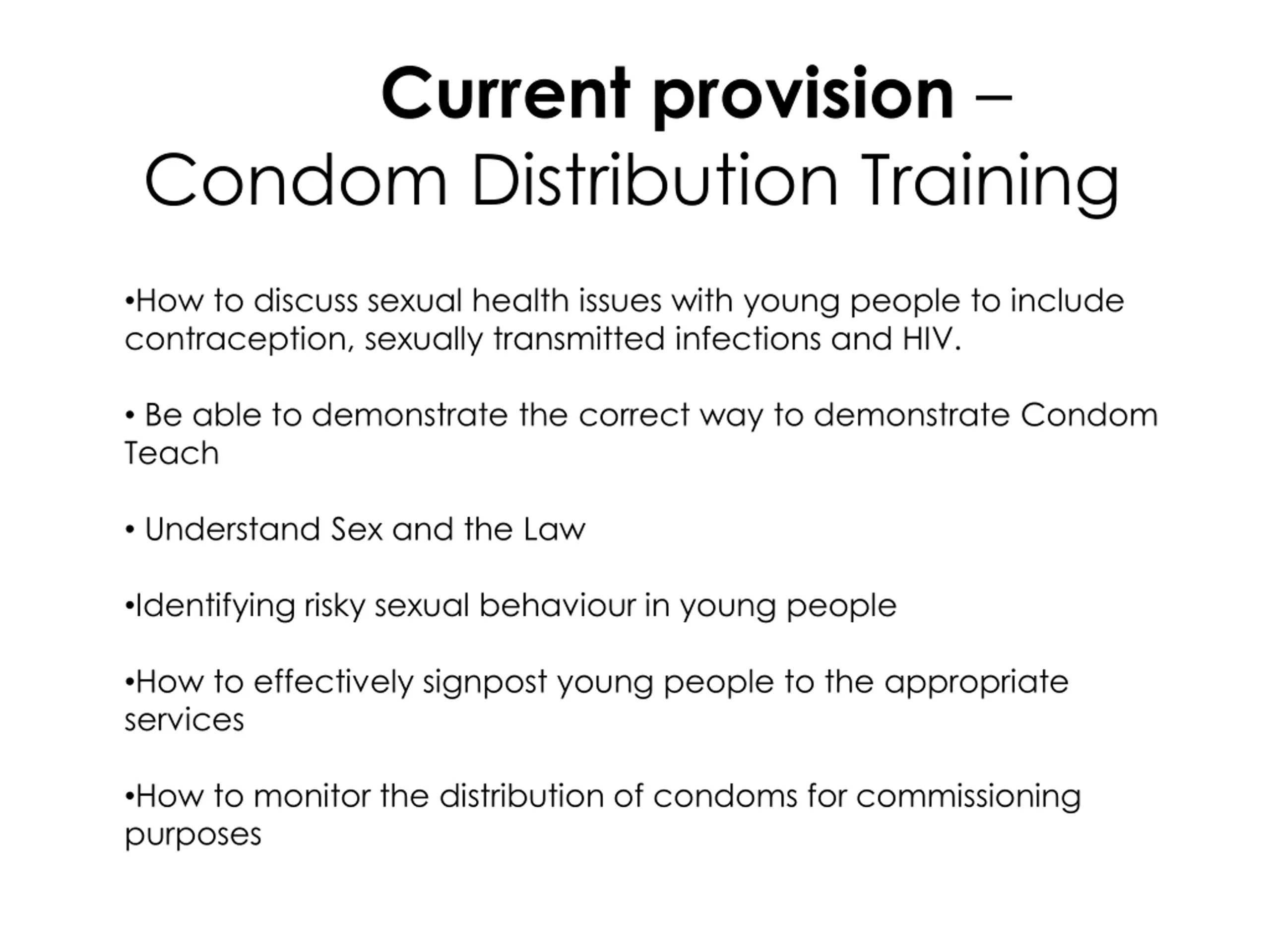 Current provision – Condom Distribution Training

•How to discuss sexual health issues with young people to include contraception, sexually transmitted infections and HIV.

• Be able to demonstrate the correct way to demonstrate Condom Teach

• Understand Sex and the Law

•Identifying risky sexual behaviour in young people

•How to effectively signpost young people to the appropriate services

•How to monitor the distribution of condoms for commissioning purposes